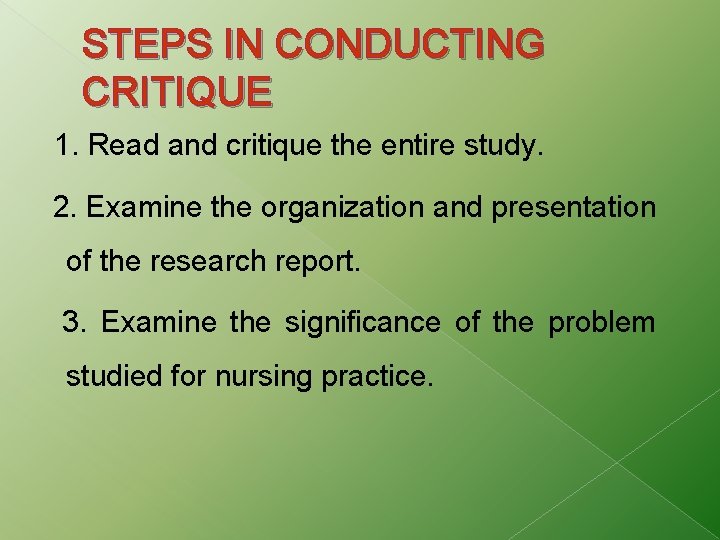 STEPS IN CONDUCTING CRITIQUE

1. Read and critique the entire study.

2. Examine the organization and presentation of the research report.

3. Examine the significance of the problem studied for nursing practice.